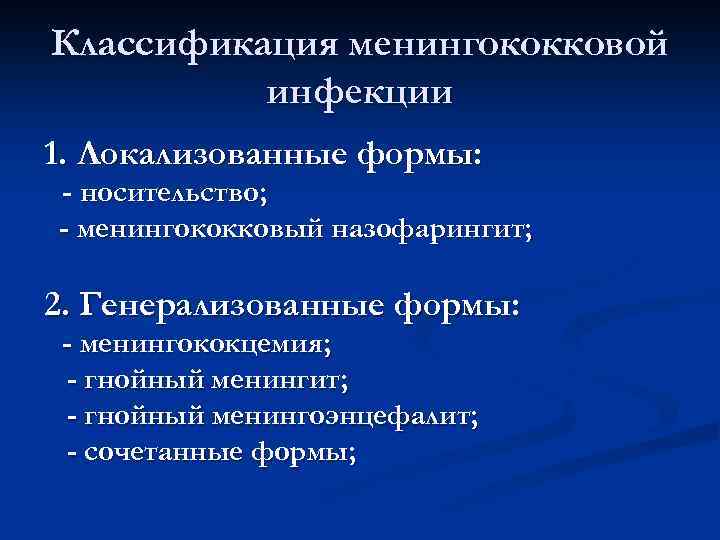 Классификация менингококковой инфекции

1. Локализованные формы:
- носительство;
- менингококковый назофарингит;

2. Генерализованные формы:
- менингококцемия;
- гнойный менингит;
- гнойный менингоэнцефалит;
- сочетанные формы;